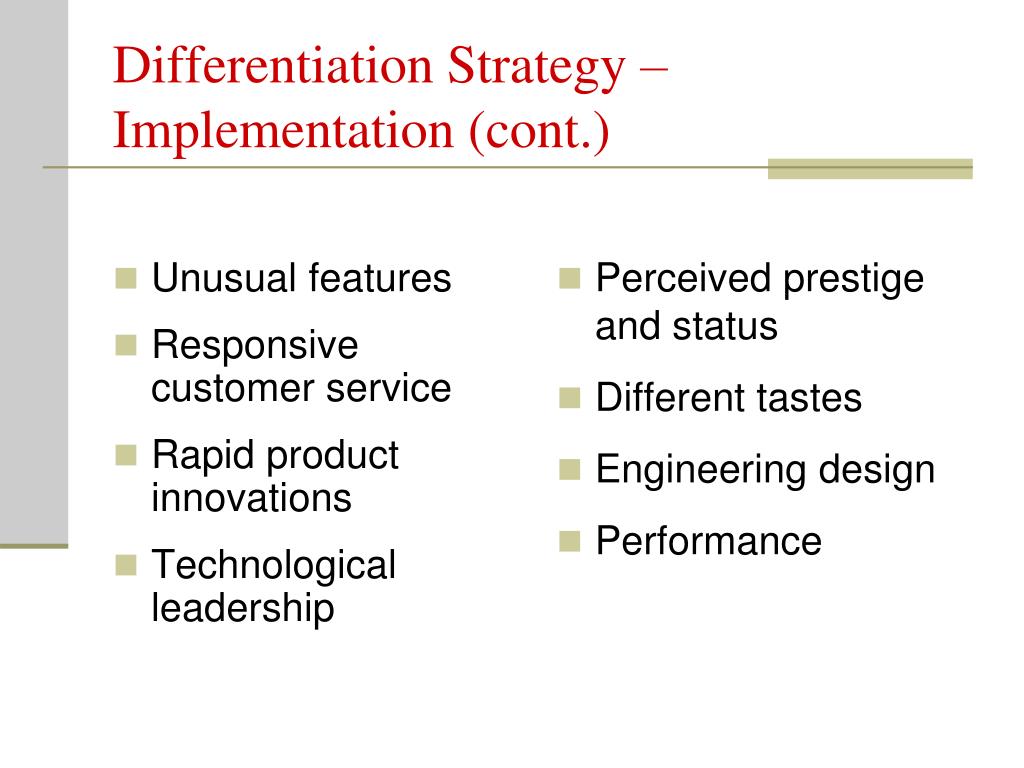 Differentiation Strategy – Implementation (cont.)

- Unusual features
- Responsive customer service
- Rapid product innovations
- Technological leadership

- Perceived prestige and status
- Different tastes
- Engineering design
- Performance